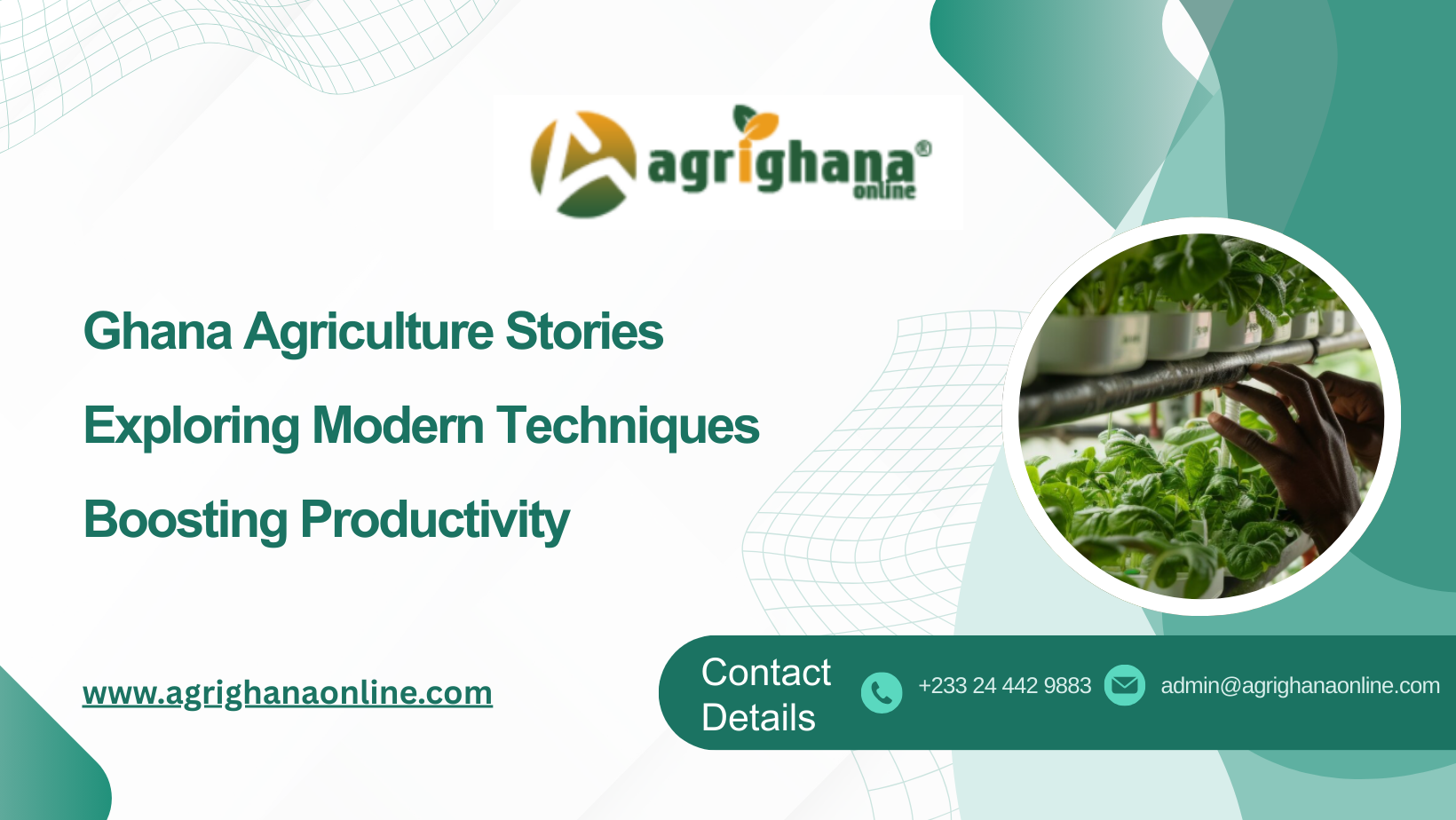 agrighana® online

Ghana Agriculture Stories

Exploring Modern Techniques

Boosting Productivity

www.agrighanaonline.com

Contact Details

+233 24 442 9883

admin@agrighanaonline.com